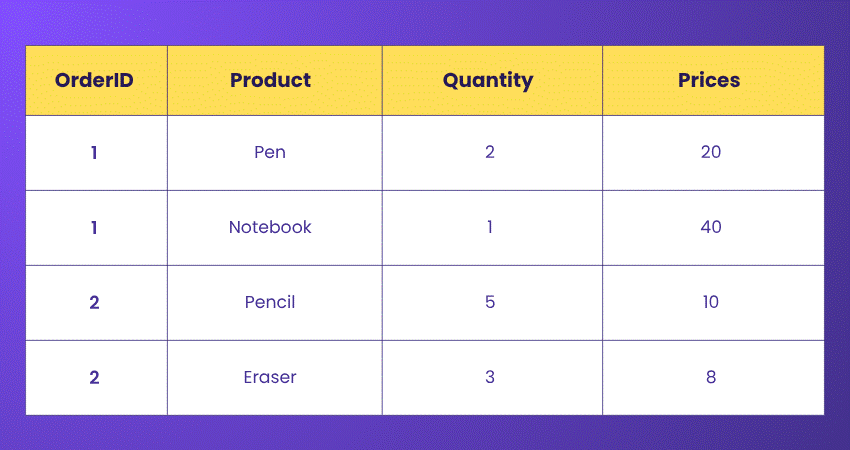 | OrderID | Product | Quantity | Prices |
|---|---|---|---|
| 1 | Pen | 2 | 20 |
| 1 | Notebook | 1 | 40 |
| 2 | Pencil | 5 | 10 |
| 2 | Eraser | 3 | 8 |